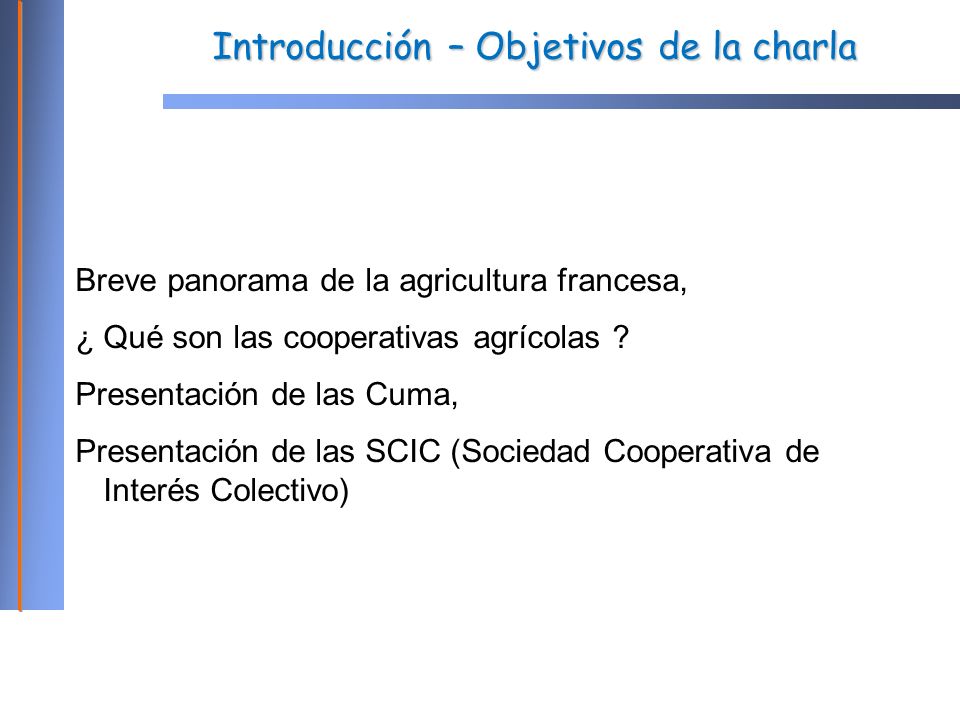 Introducción – Objetivos de la charla

Breve panorama de la agricultura francesa,

¿ Qué son las cooperativas agrícolas ?

Presentación de las Cuma,

Presentación de las SCIC (Sociedad Cooperativa de Interés Colectivo)